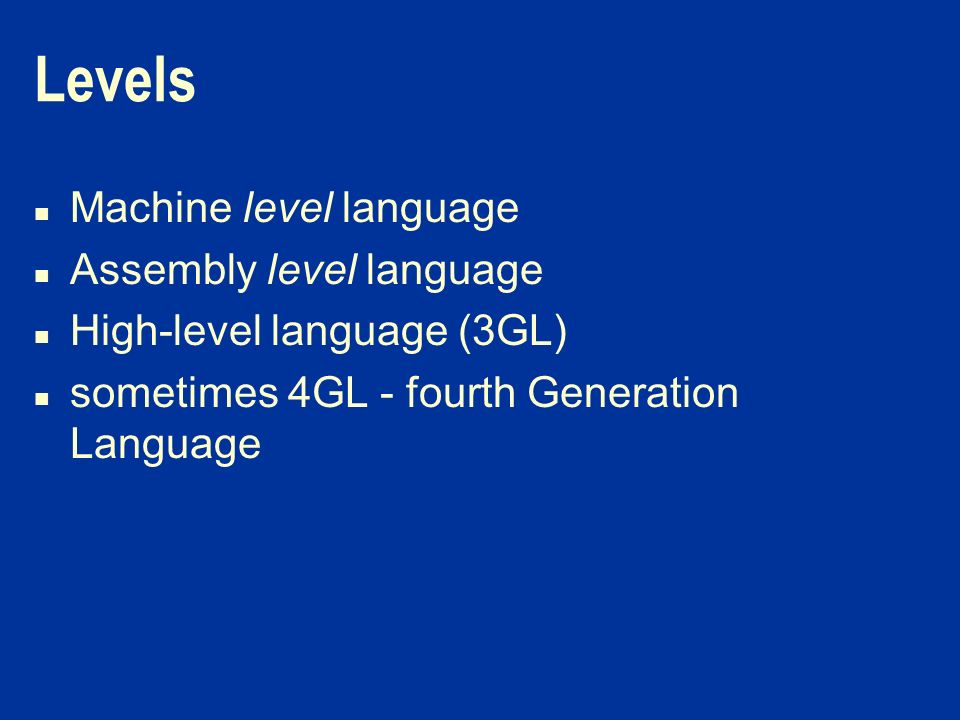 Levels

- Machine level language
- Assembly level language
- High-level language (3GL)
- sometimes 4GL - fourth Generation Language